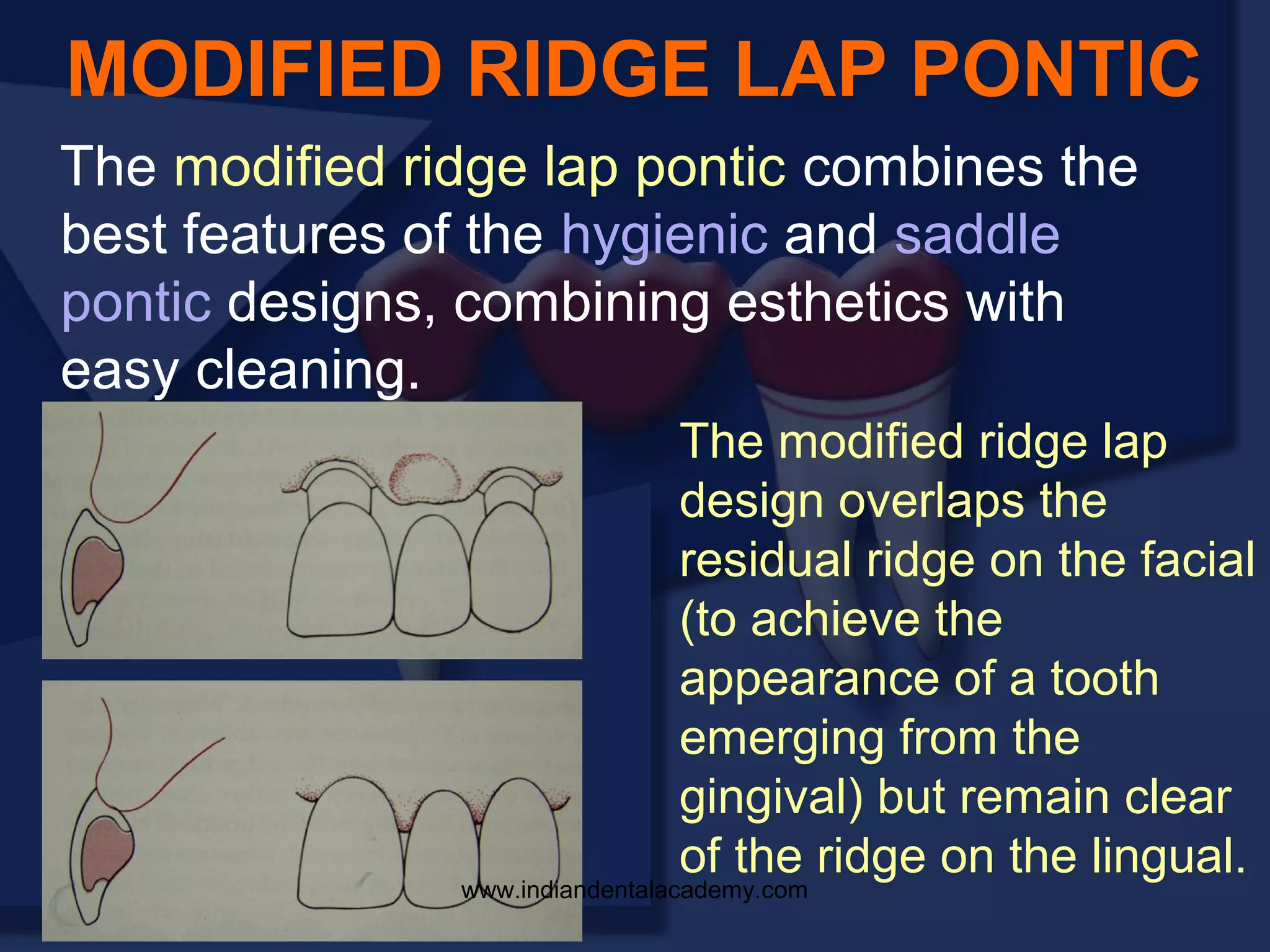 MODIFIED RIDGE LAP PONTIC

The modified ridge lap pontic combines the best features of the hygienic and saddle pontic designs, combining esthetics with easy cleaning.

The modified ridge lap design overlaps the residual ridge on the facial (to achieve the appearance of a tooth emerging from the gingival) but remain clear of the ridge on the lingual.

www.indiandentalacademy.com